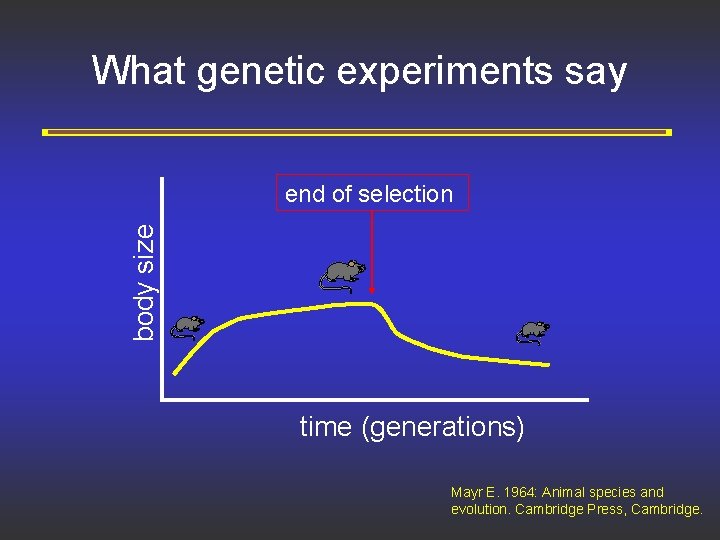 What genetic experiments say

end of selection

body size

time (generations)

Mayr E. 1964: Animal species and evolution. Cambridge Press, Cambridge.